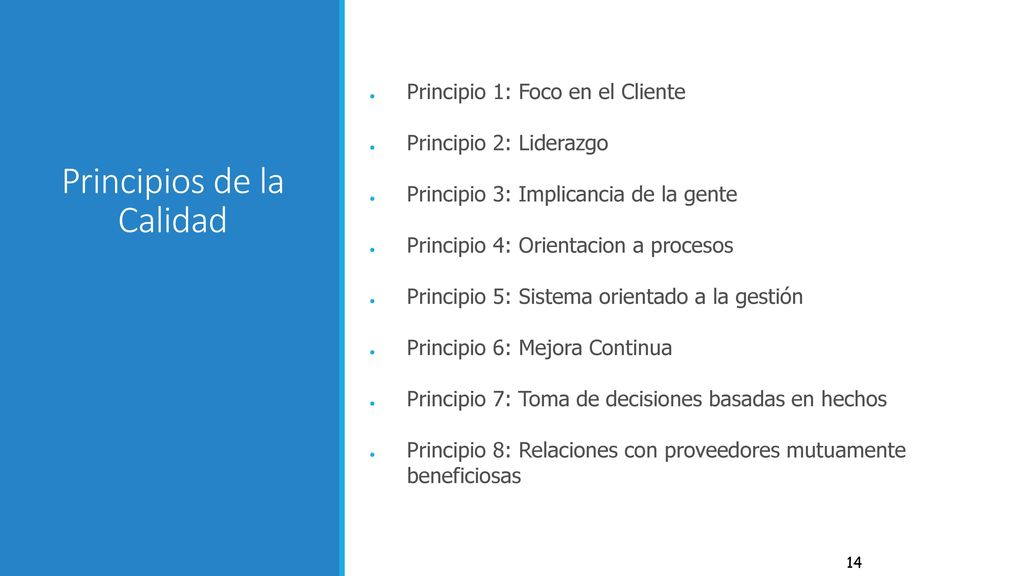 Principios de la Calidad

- Principio 1: Foco en el Cliente
- Principio 2: Liderazgo
- Principio 3: Implicancia de la gente
- Principio 4: Orientacion a procesos
- Principio 5: Sistema orientado a la gestión
- Principio 6: Mejora Continua
- Principio 7: Toma de decisiones basadas en hechos
- Principio 8: Relaciones con proveedores mutuamente beneficiosas

14